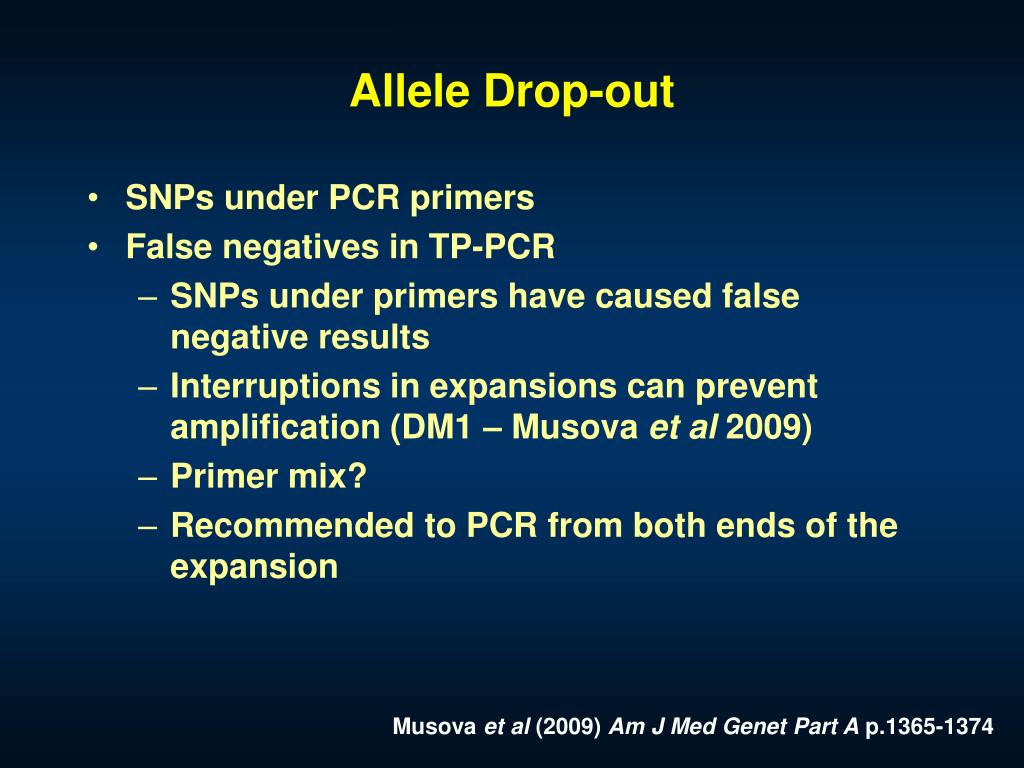 Allele Drop-out

• SNPs under PCR primers
• False negatives in TP-PCR
– SNPs under primers have caused false negative results
– Interruptions in expansions can prevent amplification (DM1 – Musova et al 2009)
– Primer mix?
– Recommended to PCR from both ends of the expansion

Musova et al (2009) Am J Med Genet Part A p.1365-1374